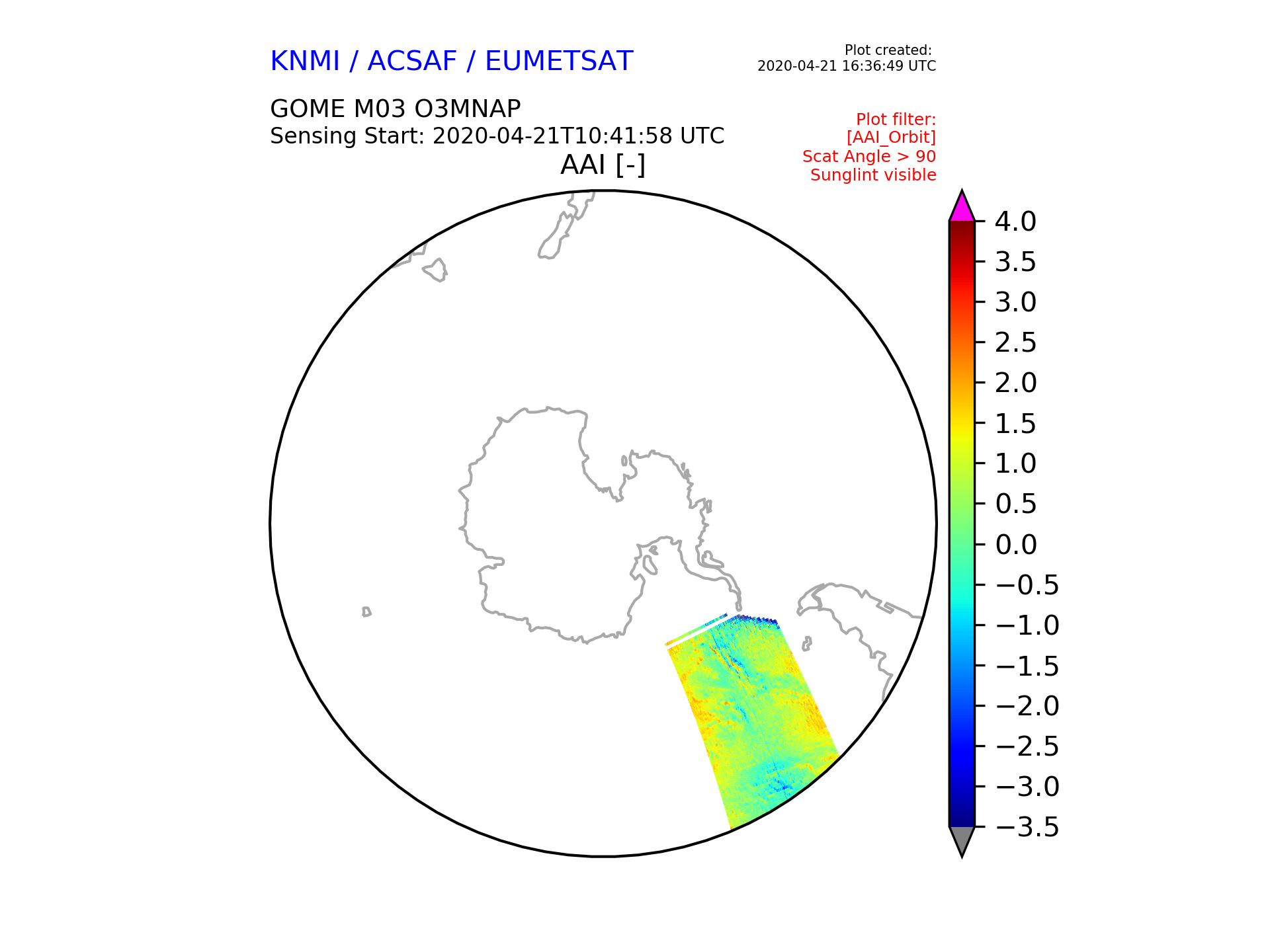 KNMI / ACSAF / EUMETSAT

Plot created:
2020-04-21 16:36:49 UTC

GOME M03 O3MNAP
Sensing Start: 2020-04-21T10:41:58 UTC

Plot filter:
[AAI_Orbit]
Scat Angle > 90
Sunglint visible

AAI [-]

4.0
3.5
3.0
2.5
2.0
1.5
1.0
0.5
0.0
−0.5
−1.0
−1.5
−2.0
−2.5
−3.0
−3.5